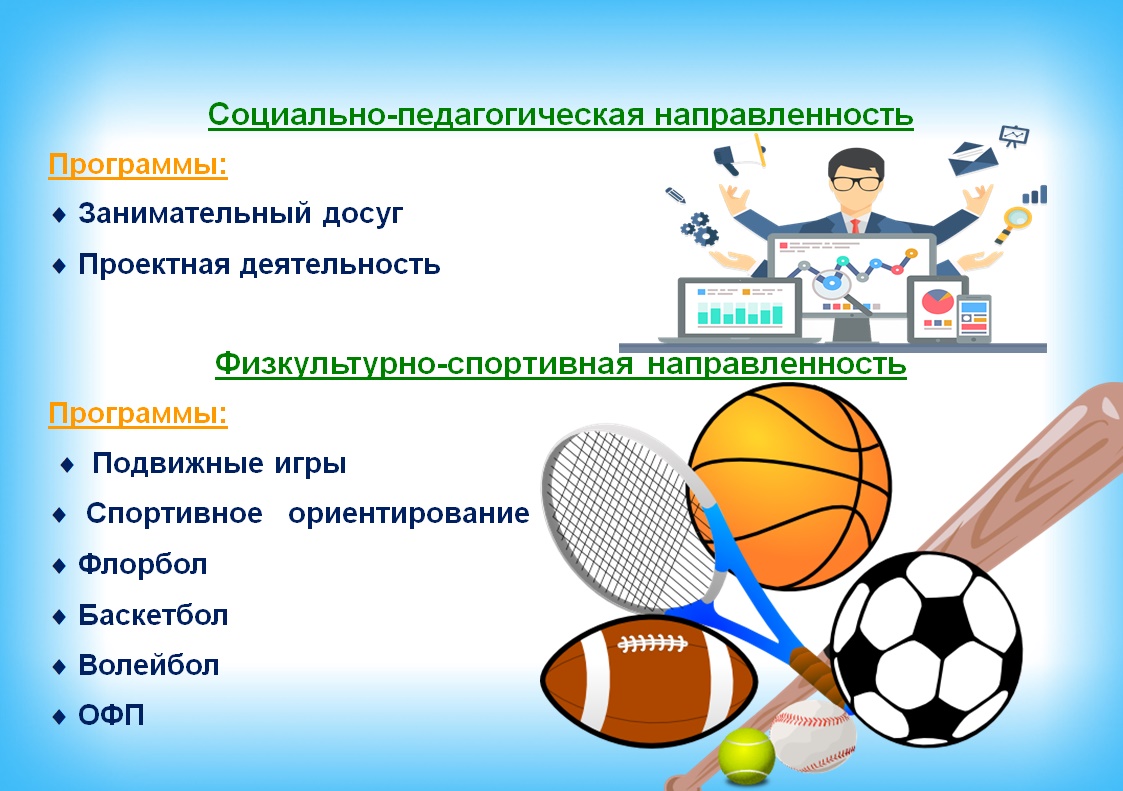 Социально-педагогическая направленность

Программы:

♦ Занимательный досуг

♦ Проектная деятельность

Физкультурно-спортивная направленность

Программы:

♦ Подвижные игры

♦ Спортивное ориентирование

♦ Флорбол

♦ Баскетбол

♦ Волейбол

♦ ОФП